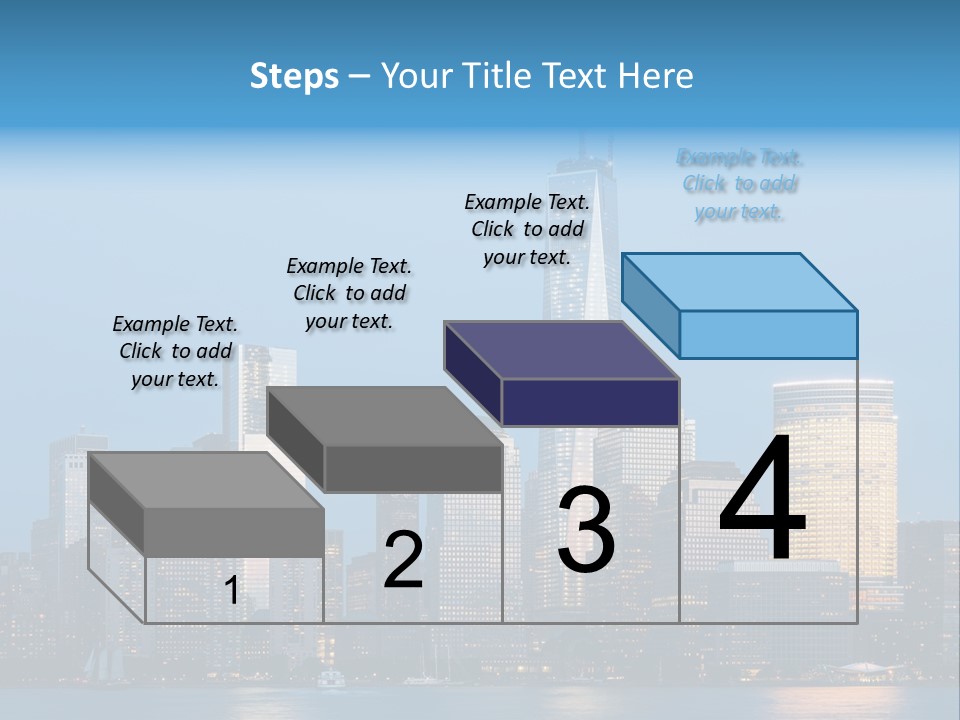 Steps – Your Title Text Here

Example Text. Click to add your text.

Example Text. Click to add your text.

Example Text. Click to add your text.

Example Text. Click to add your text.

1

2

3

4